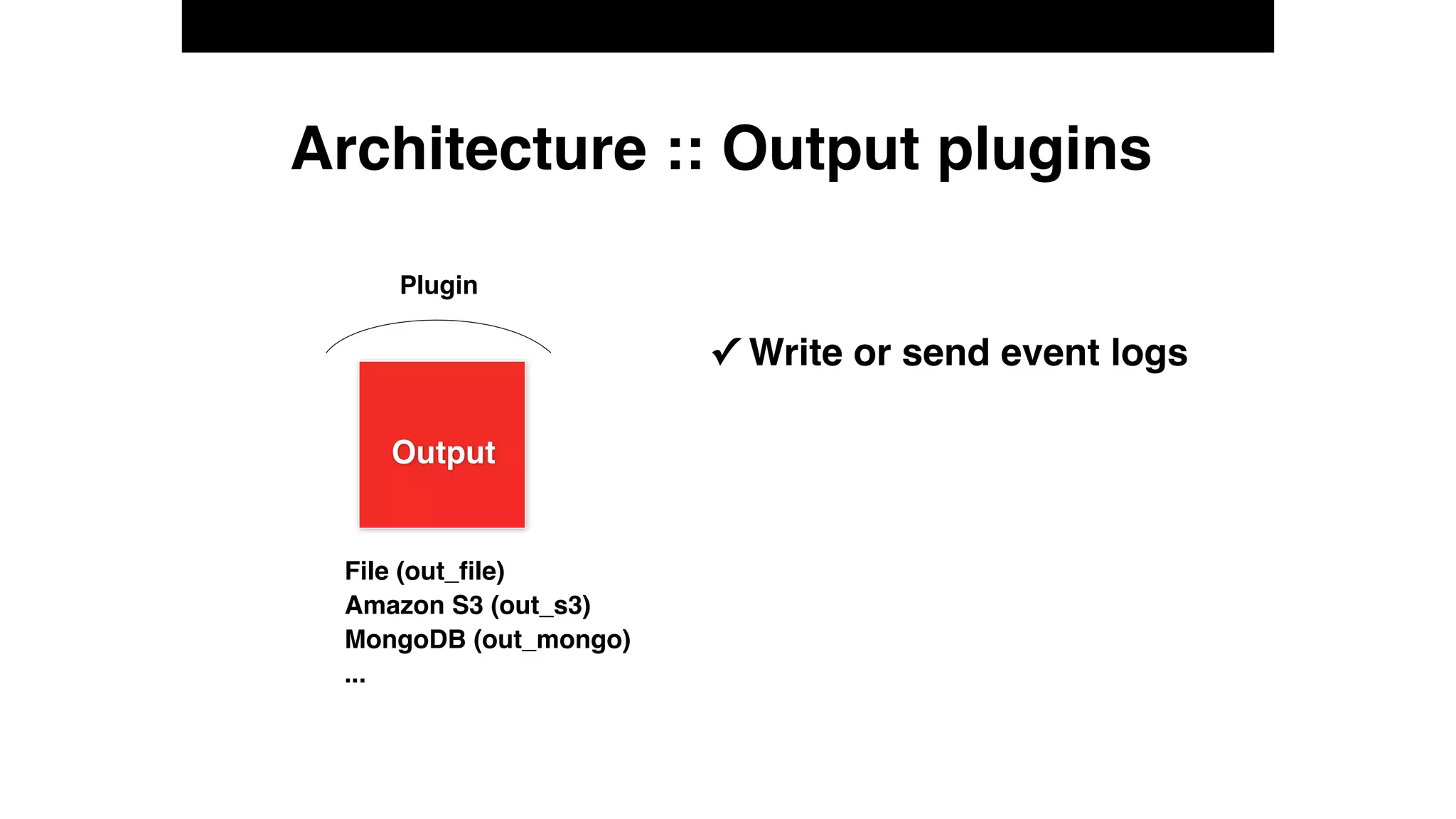 Architecture :: Output plugins

Plugin

Output

File (out_file)
Amazon S3 (out_s3)
MongoDB (out_mongo)
...

✓ Write or send event logs